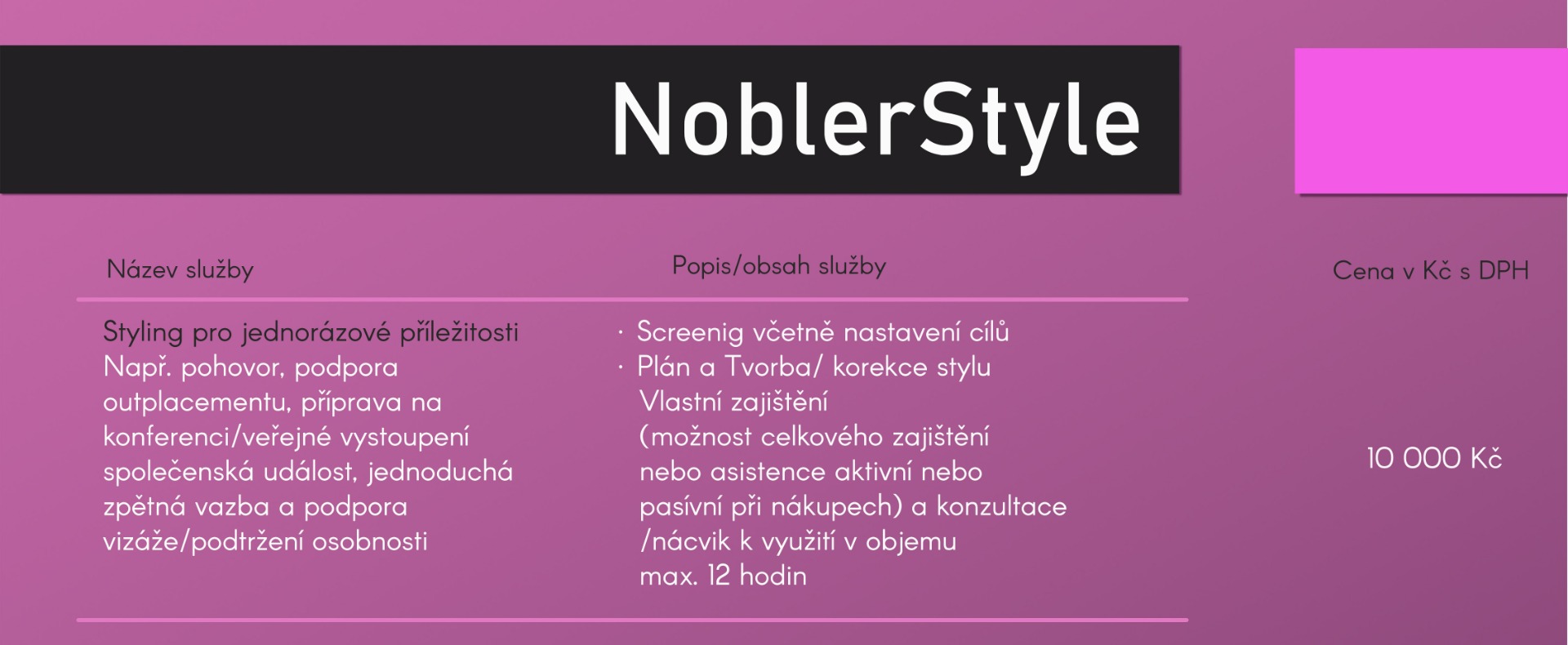 NoblerStyle

| Název služby | Popis/obsah služby | Cena v Kč s DPH |
|---|---|---|
| Styling pro jednorázové příležitosti Např. pohovor, podpora outplacementu, příprava na konferenci/veřejné vystoupení společenská událost, jednoduchá zpětná vazba a podpora vizáže/podtržení osobnosti | · Screenig včetně nastavení cílů · Plán a Tvorba/ korekce stylu Vlastní zajištění (možnost celkového zajištění nebo asistence aktivní nebo pasívní při nákupech) a konzultace /nácvik k využití v objemu max. 12 hodin | 10 000 Kč |